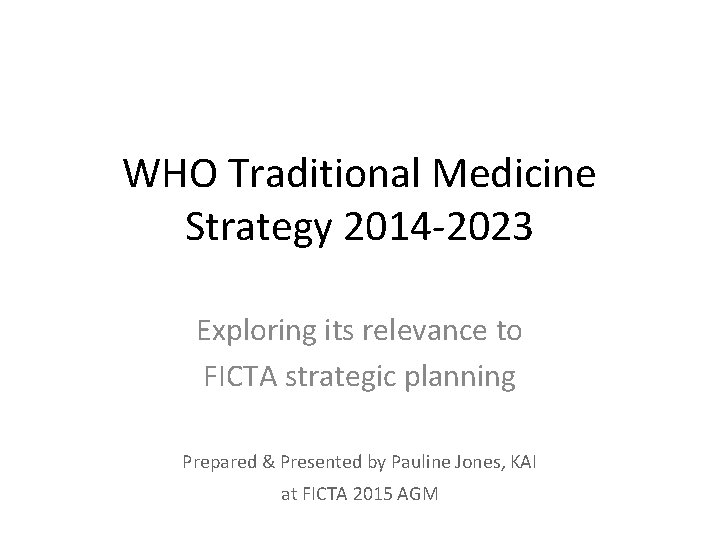 WHO Traditional Medicine Strategy 2014-2023

Exploring its relevance to FICTA strategic planning

Prepared & Presented by Pauline Jones, KAI
at FICTA 2015 AGM